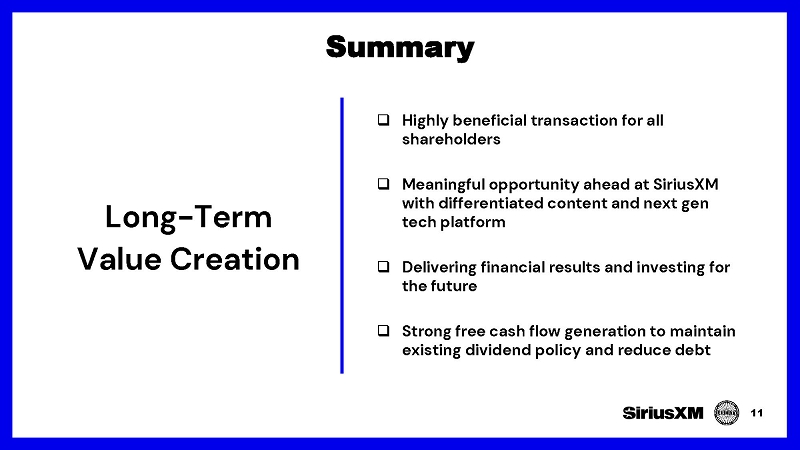 Summary

Long-Term Value Creation

❑ Highly beneficial transaction for all shareholders

❑ Meaningful opportunity ahead at SiriusXM with differentiated content and next gen tech platform

❑ Delivering financial results and investing for the future

❑ Strong free cash flow generation to maintain existing dividend policy and reduce debt

SiriusXM

11